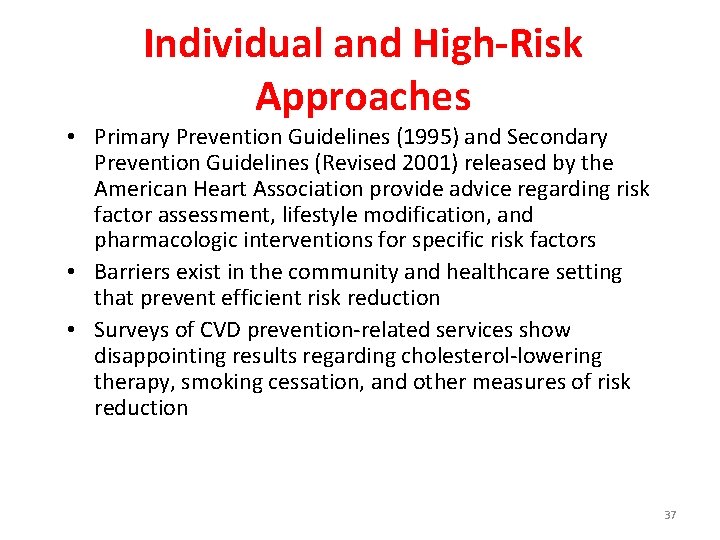 Individual and High-Risk Approaches

• Primary Prevention Guidelines (1995) and Secondary Prevention Guidelines (Revised 2001) released by the American Heart Association provide advice regarding risk factor assessment, lifestyle modification, and pharmacologic interventions for specific risk factors
• Barriers exist in the community and healthcare setting that prevent efficient risk reduction
• Surveys of CVD prevention-related services show disappointing results regarding cholesterol-lowering therapy, smoking cessation, and other measures of risk reduction

37